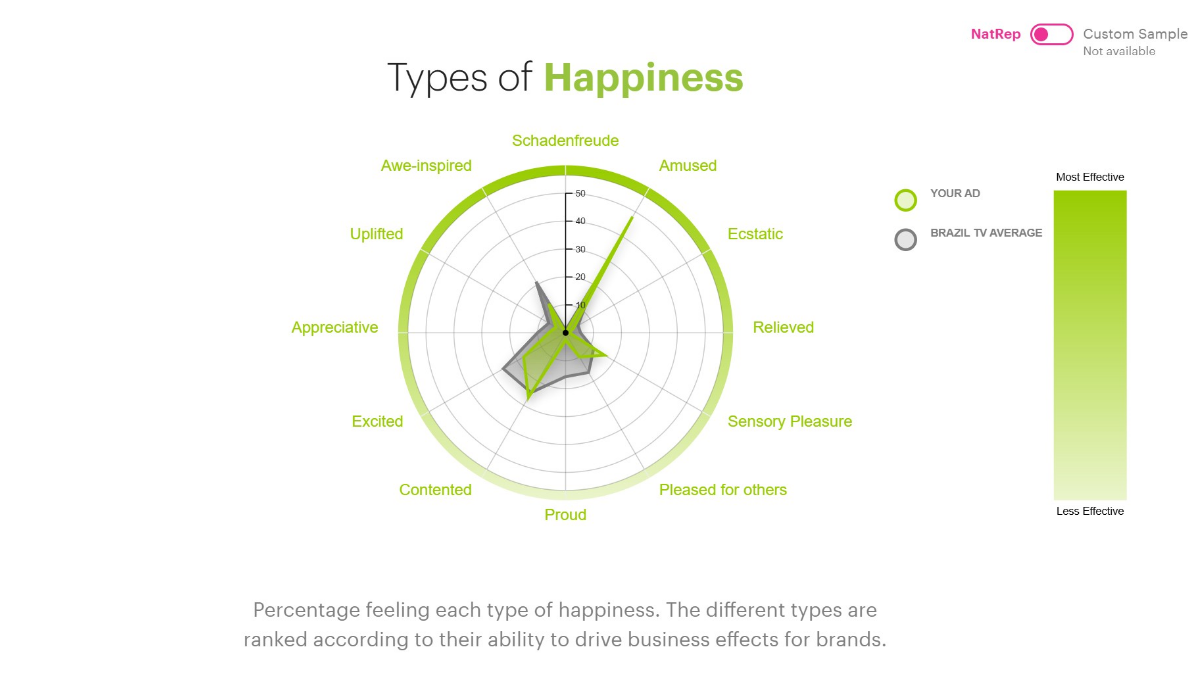 NatRep Custom Sample
Not available

Types of Happiness

Schadenfreude
Amused
Ecstatic
Relieved
Sensory Pleasure
Pleased for others
Proud
Contented
Excited
Appreciative
Uplifted
Awe-inspired

50
40
30
20
10

YOUR AD
BRAZIL TV AVERAGE

Most Effective
Less Effective

Percentage feeling each type of happiness. The different types are ranked according to their ability to drive business effects for brands.